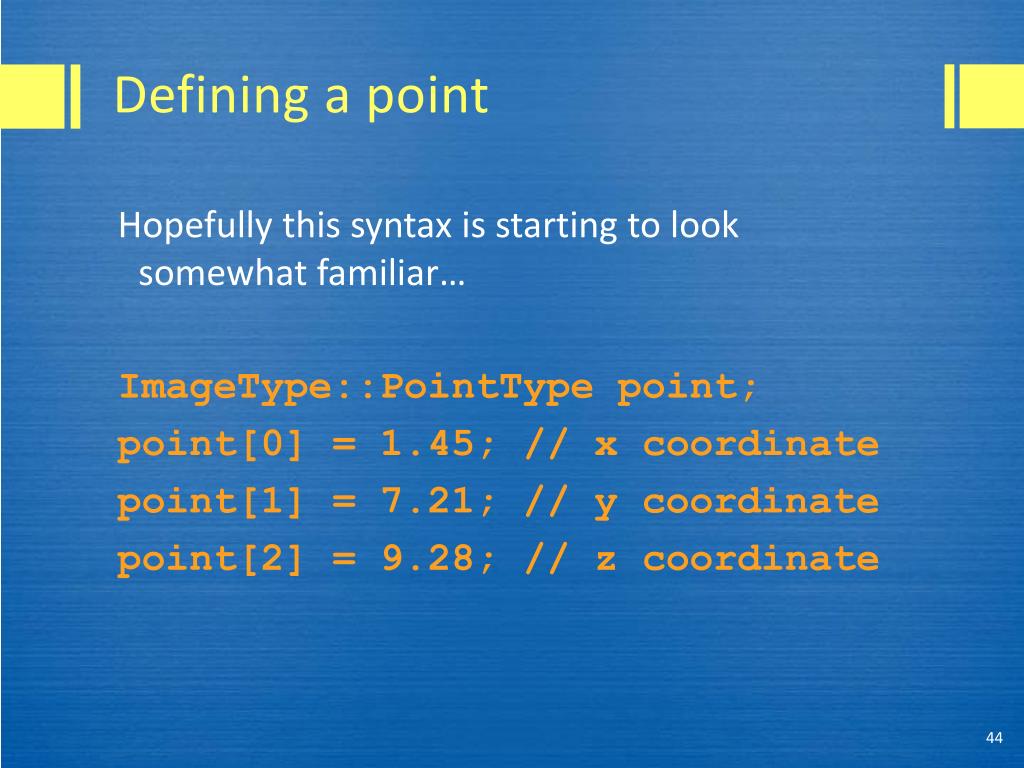 Defining a point

Hopefully this syntax is starting to look somewhat familiar…

ImageType::PointType point;
point[0] = 1.45; // x coordinate
point[1] = 7.21; // y coordinate
point[2] = 9.28; // z coordinate

44